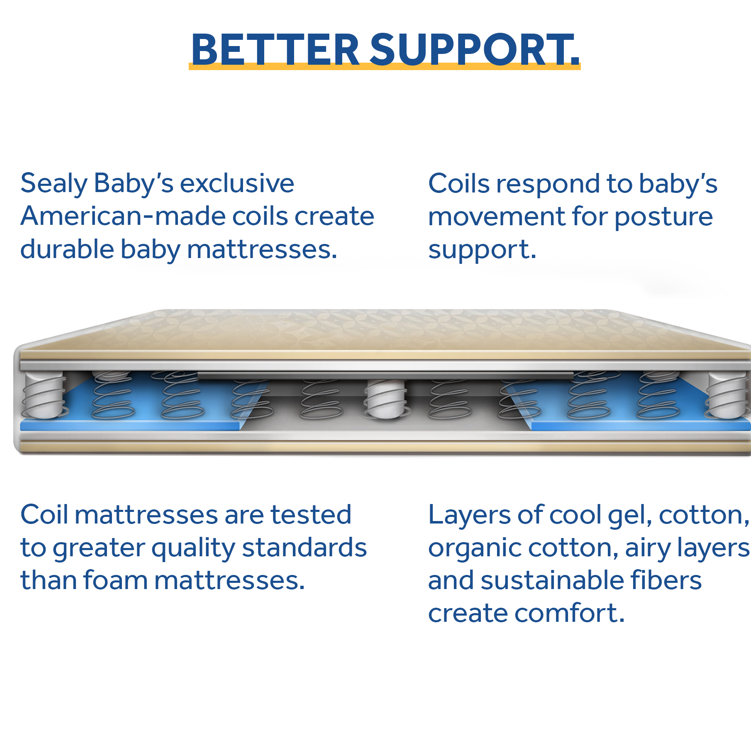 BETTER SUPPORT.

Sealy Baby's exclusive American-made coils create durable baby mattresses.

Coils respond to baby's movement for posture support.

Coil mattresses are tested to greater quality standards than foam mattresses.

Layers of cool gel, cotton, organic cotton, airy layers and sustainable fibers create comfort.